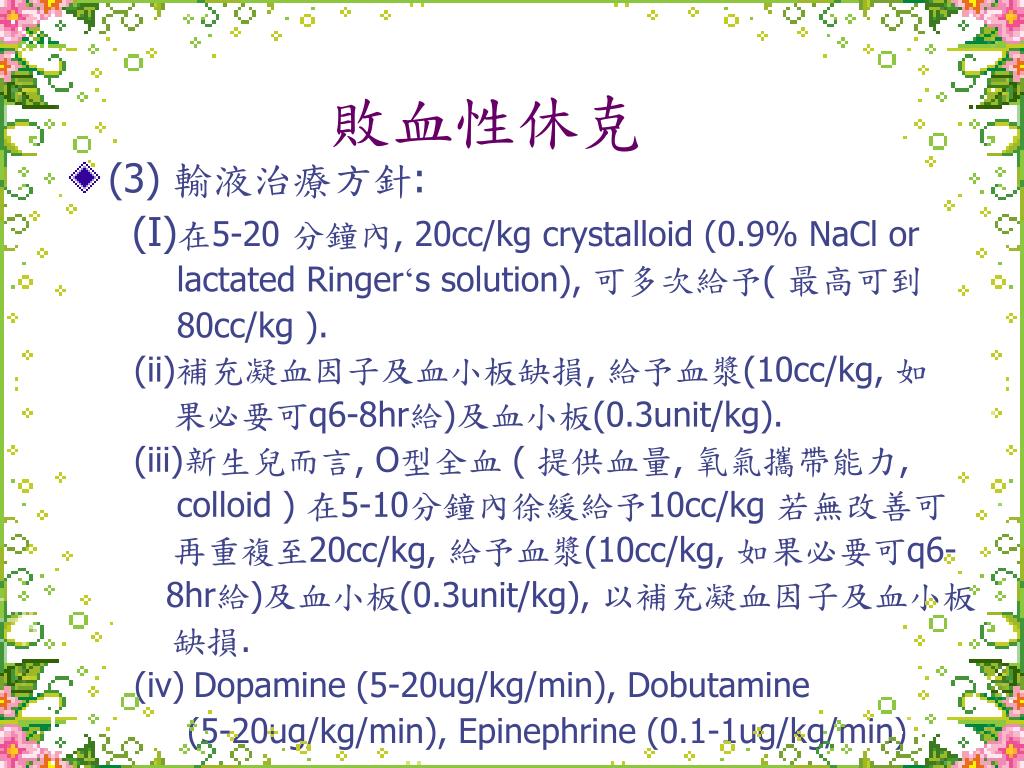 敗血性休克

(3) 輸液治療方針:

(I)在5-20 分鐘內, 20cc/kg crystalloid (0.9% NaCl or lactated Ringer‘s solution), 可多次給予( 最高可到 80cc/kg ).

(ii)補充凝血因子及血小板缺損, 給予血漿(10cc/kg, 如果必要可q6-8hr給)及血小板(0.3unit/kg).

(iii)新生兒而言, O型全血 ( 提供血量, 氧氣攜帶能力, colloid ) 在5-10分鐘內徐緩給予10cc/kg 若無改善可再重複至20cc/kg, 給予血漿(10cc/kg, 如果必要可q6-8hr給)及血小板(0.3unit/kg), 以補充凝血因子及血小板缺損.

(iv) Dopamine (5-20ug/kg/min), Dobutamine (5-20ug/kg/min), Epinephrine (0.1-1ug/kg/min)